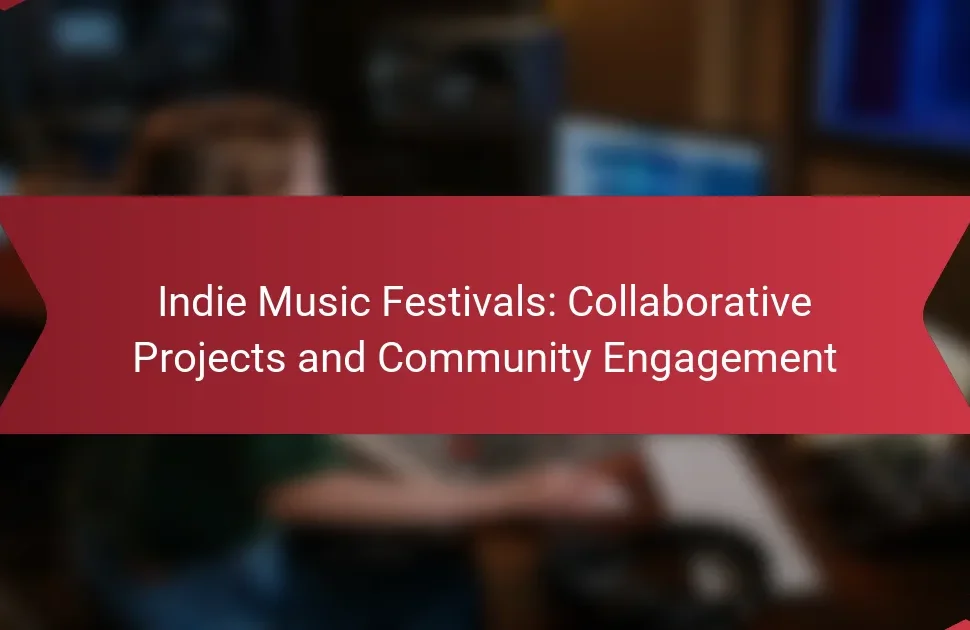 Indie Music Festivals: Collaborative Projects and Community Engagement